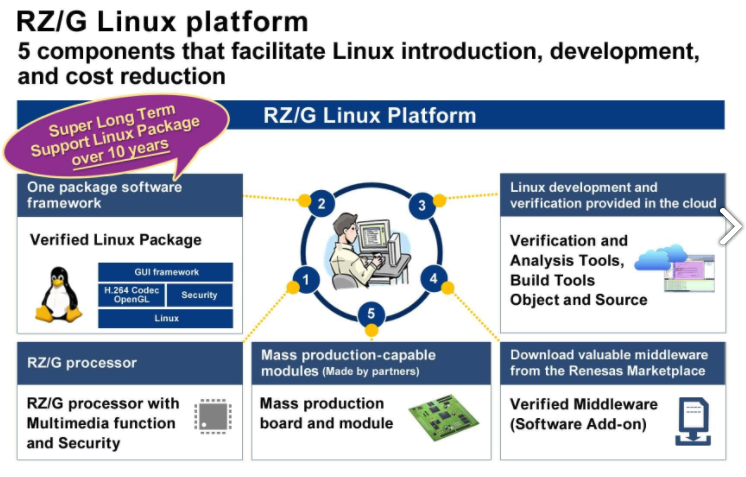 RZ/G Linux platform
5 components that facilitate Linux introduction, development, and cost reduction

RZ/G Linux Platform

Super Long Term Support Linux Package over 10 years

One package software framework

Verified Linux Package

GUI framework
H.264 Codec OpenGL
Security
Linux

2
3
1
4
5

Linux development and verification provided in the cloud

Verification and Analysis Tools, Build Tools Object and Source

RZ/G processor

RZ/G processor with Multimedia function and Security

Mass production-capable modules (Made by partners)

Mass production board and module

Download valuable middleware from the Renesas Marketplace

Verified Middleware (Software Add-on)